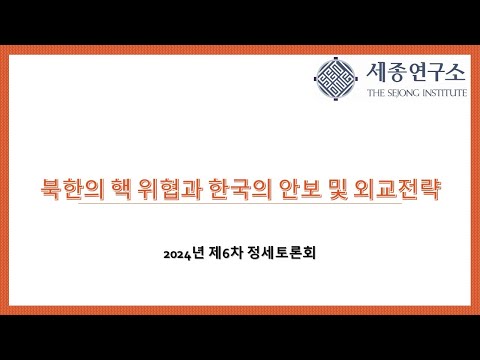 세종연구소
THE SEJONG INSTITUTE

북한의 핵 위협과 한국의 안보 및 외교전략

2024년 제6차 정세토론회